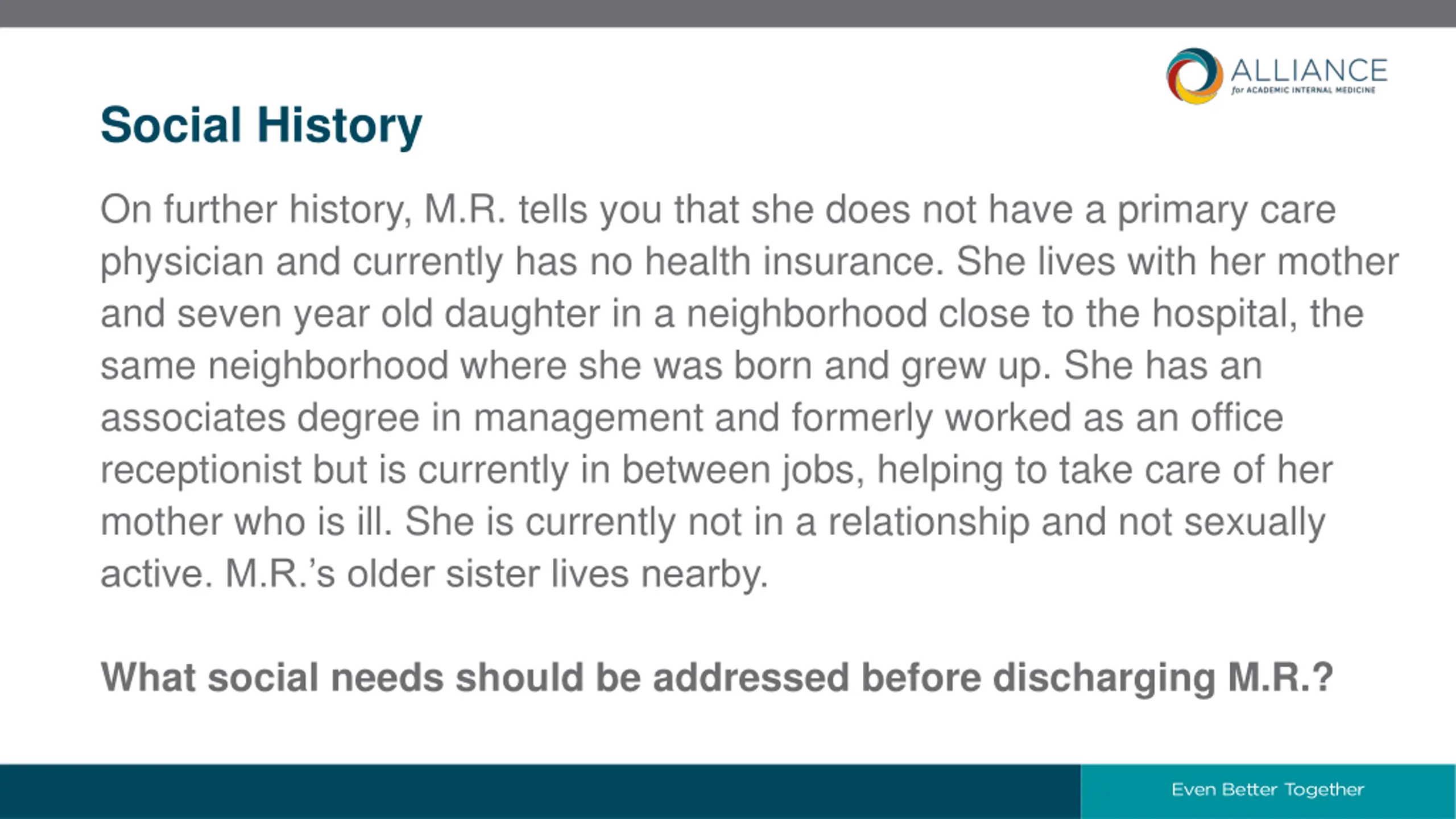 ALLIANCE
for ACADEMIC INTERNAL MEDICINE

Social History

On further history, M.R. tells you that she does not have a primary care physician and currently has no health insurance. She lives with her mother and seven year old daughter in a neighborhood close to the hospital, the same neighborhood where she was born and grew up. She has an associates degree in management and formerly worked as an office receptionist but is currently in between jobs, helping to take care of her mother who is ill. She is currently not in a relationship and not sexually active. M.R.'s older sister lives nearby.

What social needs should be addressed before discharging M.R.?

Even Better Together